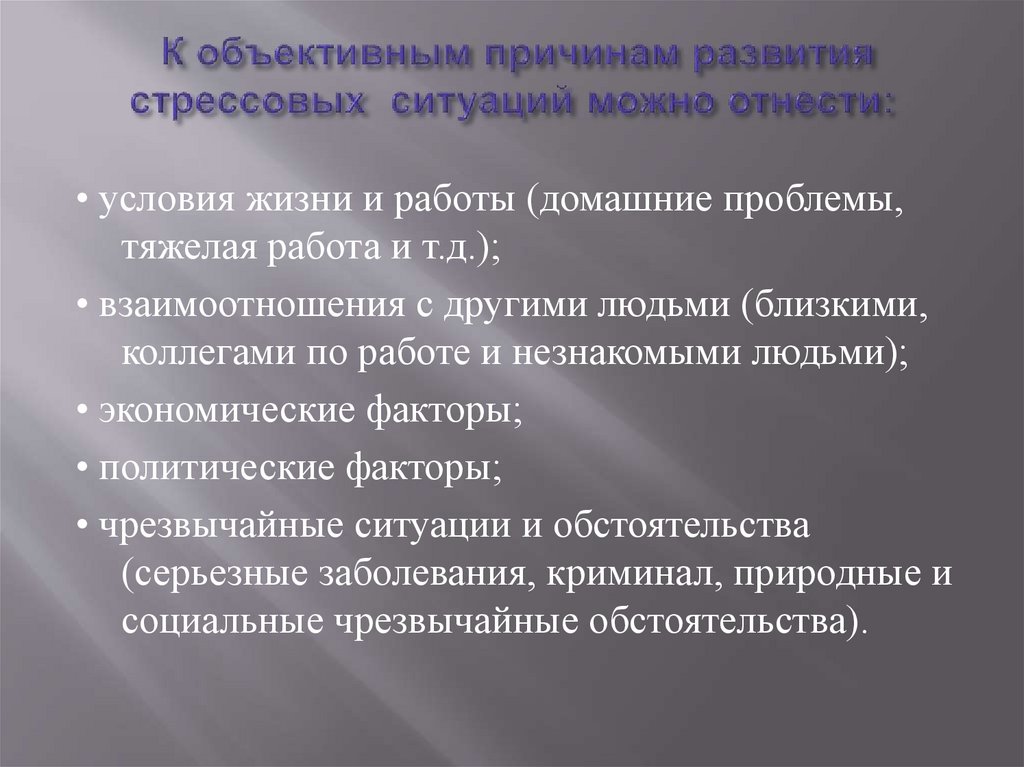 К объективным причинам развития стрессовых  ситуаций можно отнести:

• условия жизни и работы (домашние проблемы, тяжелая работа и т.д.);

• взаимоотношения с другими людьми (близкими, коллегами по работе и незнакомыми людьми);

• экономические факторы;

• политические факторы;

• чрезвычайные ситуации и обстоятельства (серьезные заболевания, криминал, природные и социальные чрезвычайные обстоятельства).